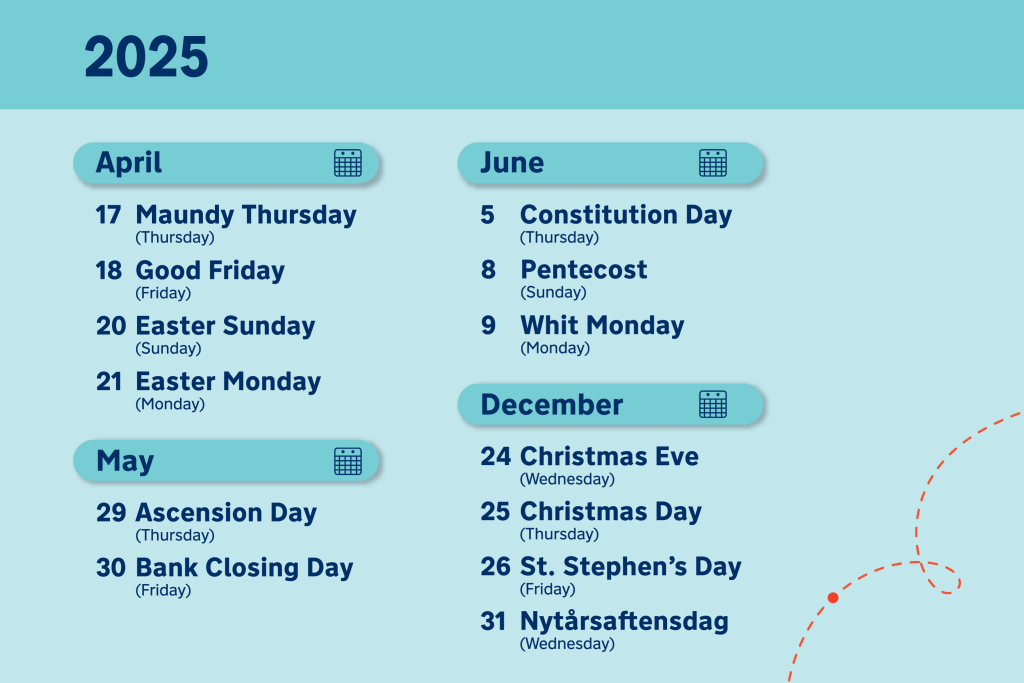 2025

April

17 Maundy Thursday
(Thursday)

18 Good Friday
(Friday)

20 Easter Sunday
(Sunday)

21 Easter Monday
(Monday)

May

29 Ascension Day
(Thursday)

30 Bank Closing Day
(Friday)

June

5 Constitution Day
(Thursday)

8 Pentecost
(Sunday)

9 Whit Monday
(Monday)

December

24 Christmas Eve
(Wednesday)

25 Christmas Day
(Thursday)

26 St. Stephen's Day
(Friday)

31 Nytårsaftensdag
(Wednesday)